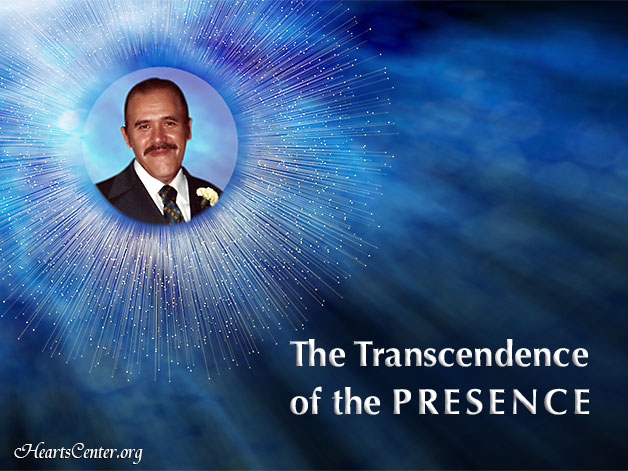 The Transcendence of the PRESENCE

HeartsCenter.org